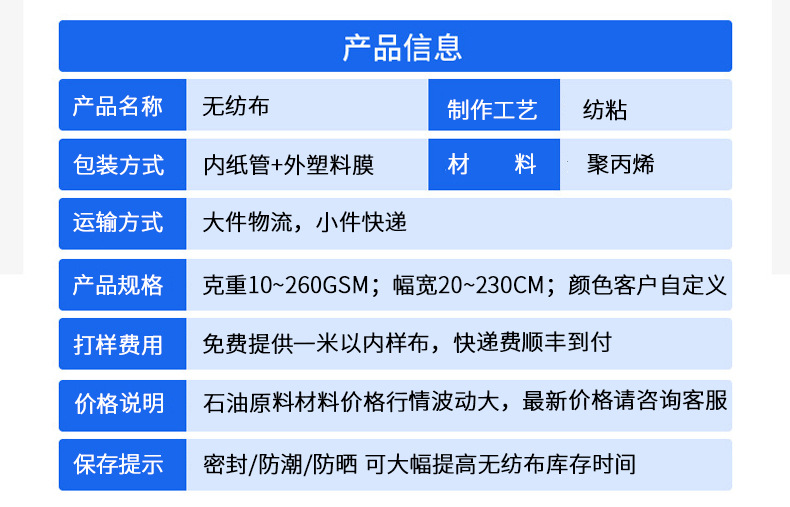 产品信息

| 产品名称 | 无纺布 | 制作工艺 | 纺粘 |
|---|---|---|---|
| 包装方式 | 内纸管+外塑料膜 | 材　　料 | 聚丙烯 |
| 运输方式 | 大件物流，小件快递 | | |
| 产品规格 | 克重10~260GSM；幅宽20~230CM；颜色客户自定义 | | |
| 打样费用 | 免费提供一米以内样布，快递费顺丰到付 | | |
| 价格说明 | 石油原料材料价格行情波动大，最新价格请咨询客服 | | |
| 保存提示 | 密封/防潮/防晒 可大幅提高无纺布库存时间 | | |